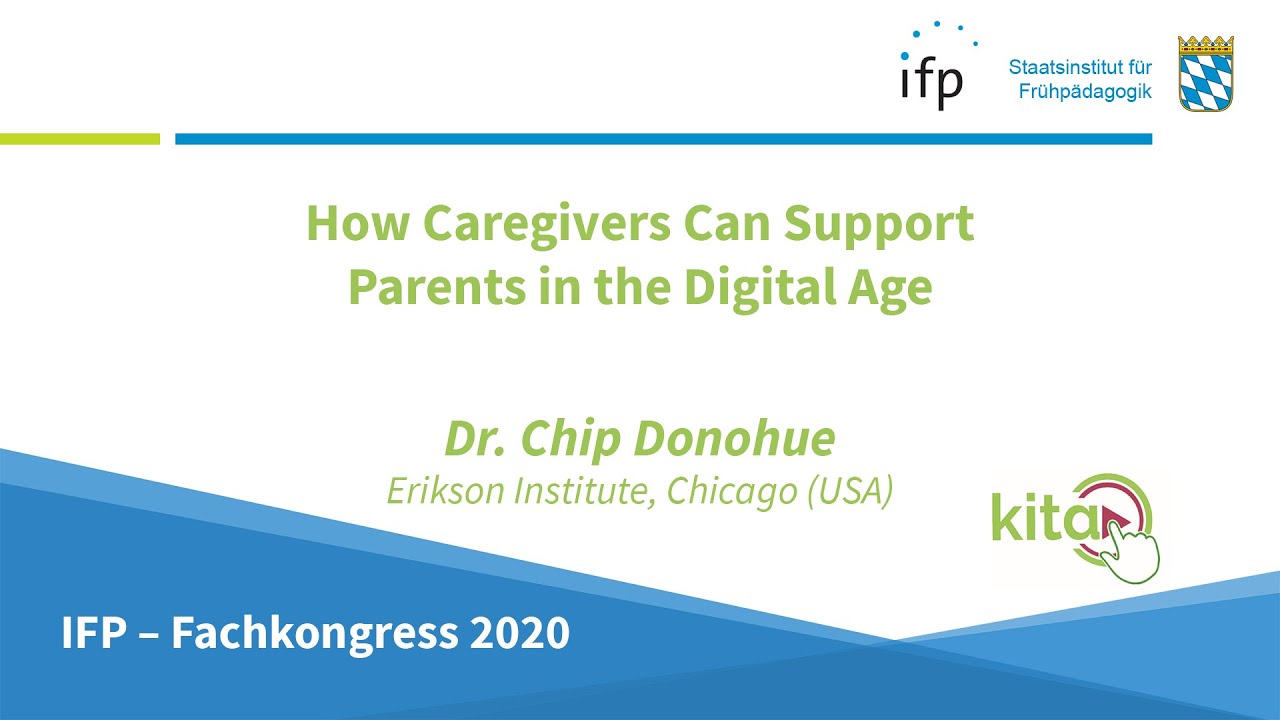 ifp Staatsinstitut für Frühpädagogik

How Caregivers Can Support Parents in the Digital Age

Dr. Chip Donohue
Erikson Institute, Chicago (USA)

kita

IFP – Fachkongress 2020